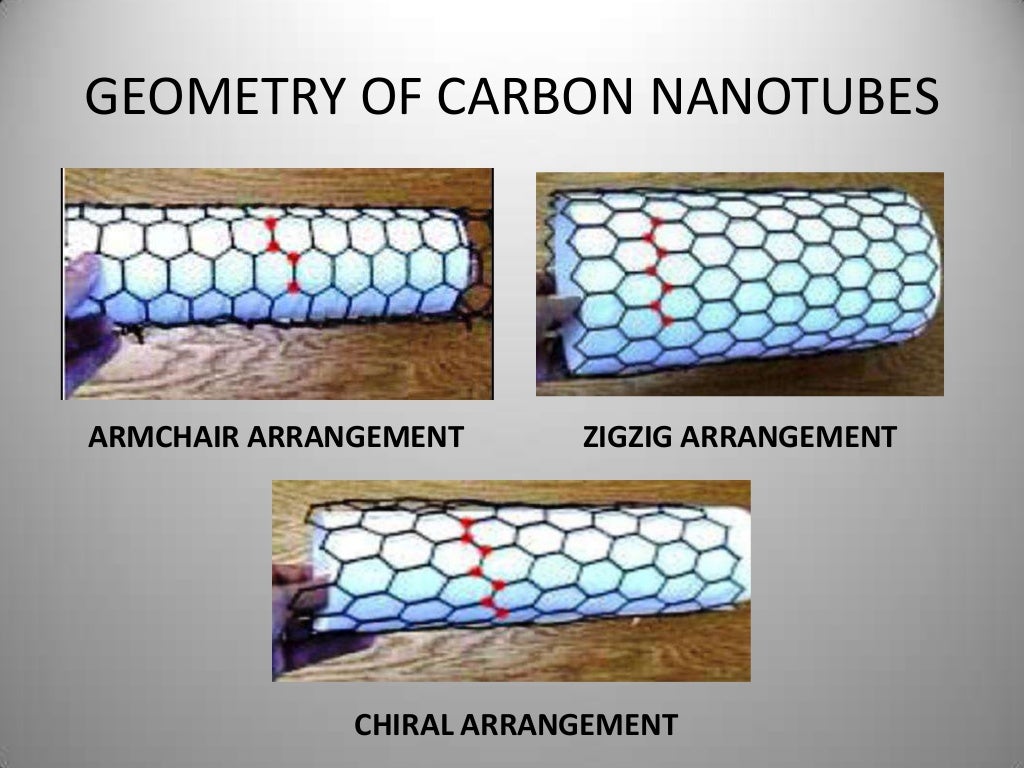 GEOMETRY OF CARBON NANOTUBES

ARMCHAIR ARRANGEMENT

ZIGZIG ARRANGEMENT

CHIRAL ARRANGEMENT